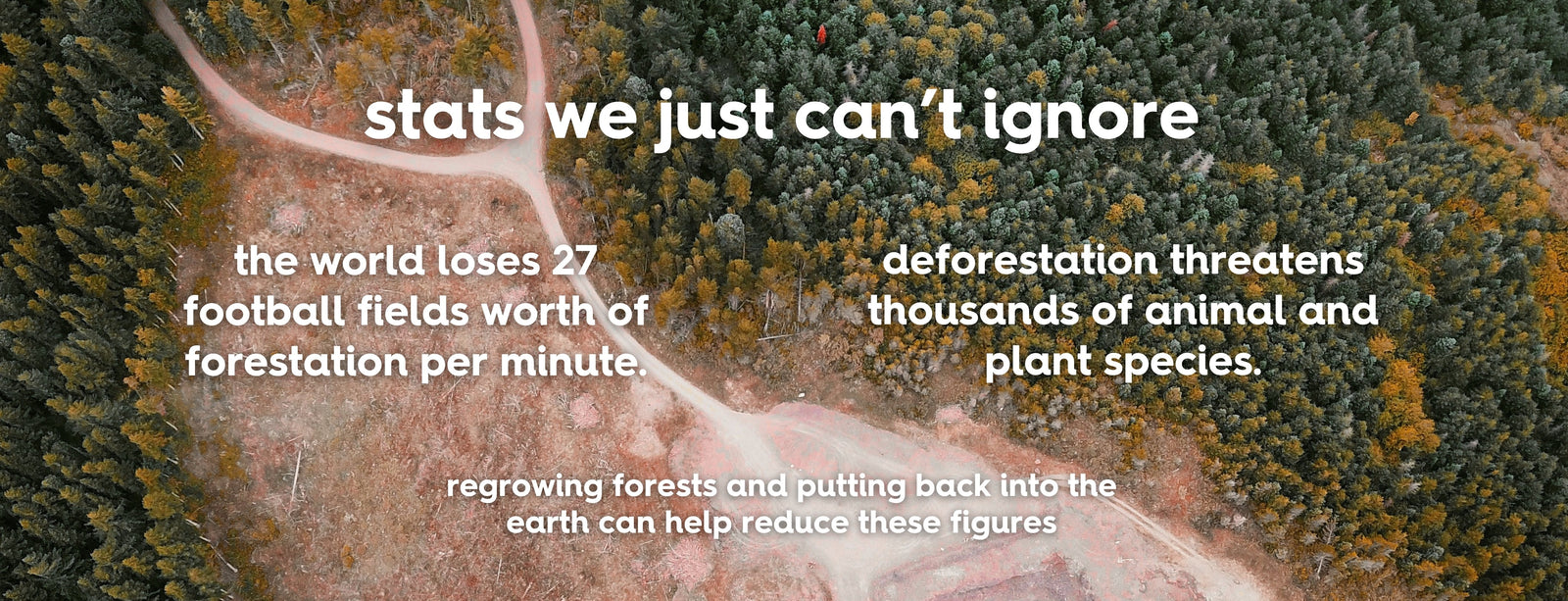 stats we just can't ignore

the world loses 27 football fields worth of forestation per minute.

deforestation threatens thousands of animal and plant species.

regrowing forests and putting back into the earth can help reduce these figures